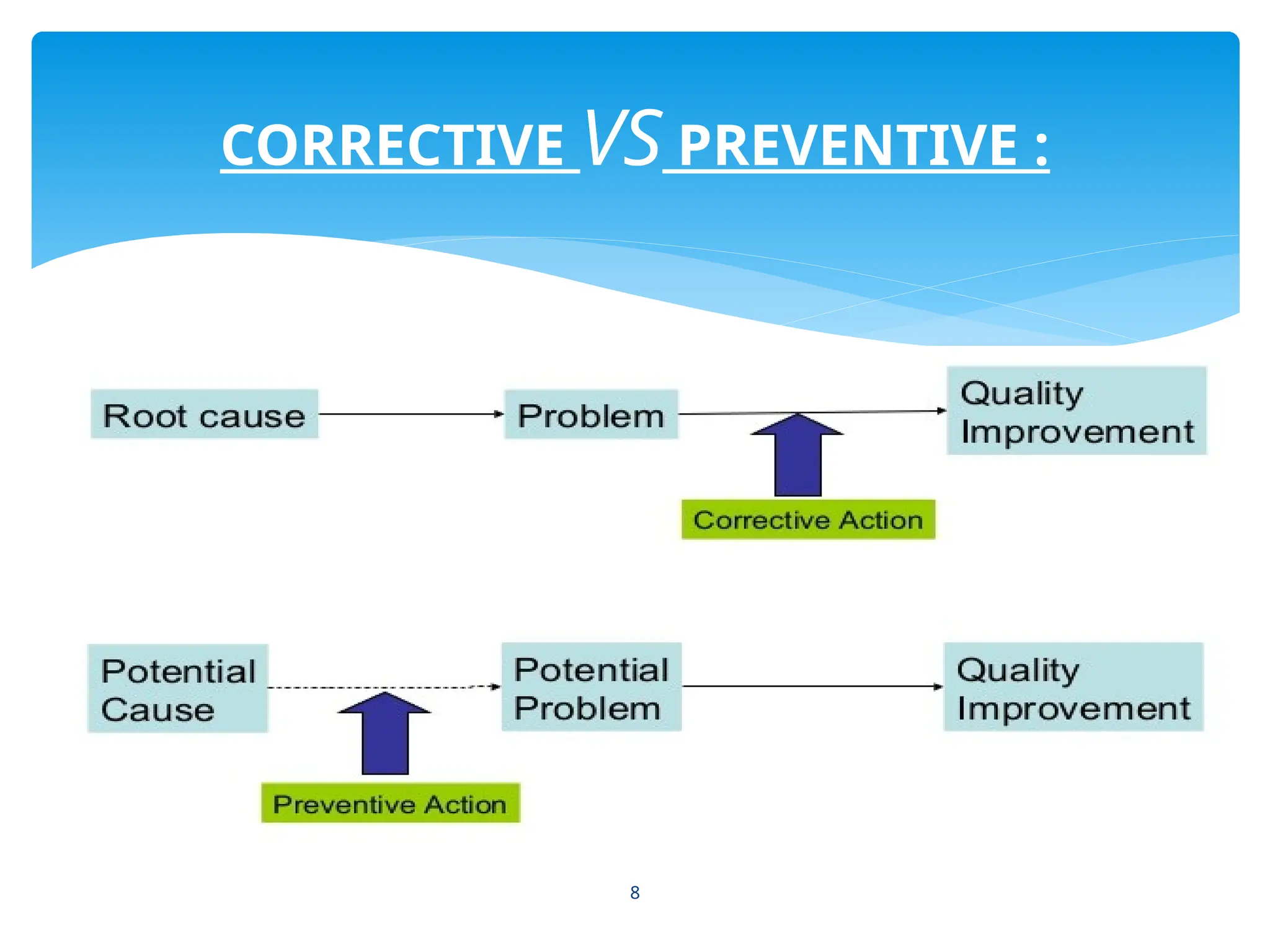 CORRECTIVE VS PREVENTIVE :

Root cause

Problem

Quality Improvement

Corrective Action

Potential Cause

Potential Problem

Quality Improvement

Preventive Action

8